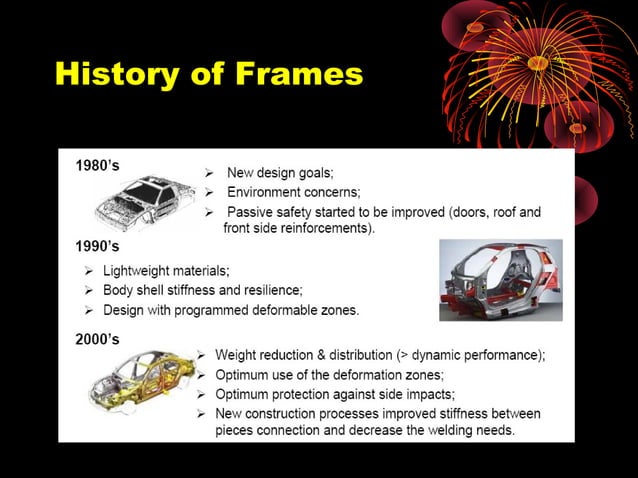 History of Frames

1980's

➢ New design goals;
➢ Environment concerns;
➢ Passive safety started to be improved (doors, roof and front side reinforcements).

1990's

➢ Lightweight materials;
➢ Body shell stiffness and resilience;
➢ Design with programmed deformable zones.

2000's

➢ Weight reduction & distribution (> dynamic performance);
➢ Optimum use of the deformation zones;
➢ Optimum protection against side impacts;
➢ New construction processes improved stiffness between pieces connection and decrease the welding needs.